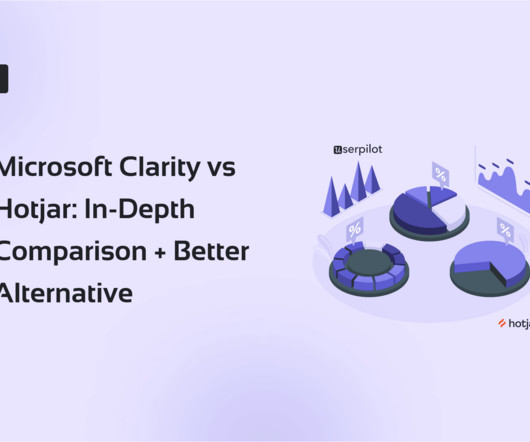 Microsoft Clarity vs Hotjar: In-Depth Comparison + Better Alternative

userpilot

%

%

%

hotja